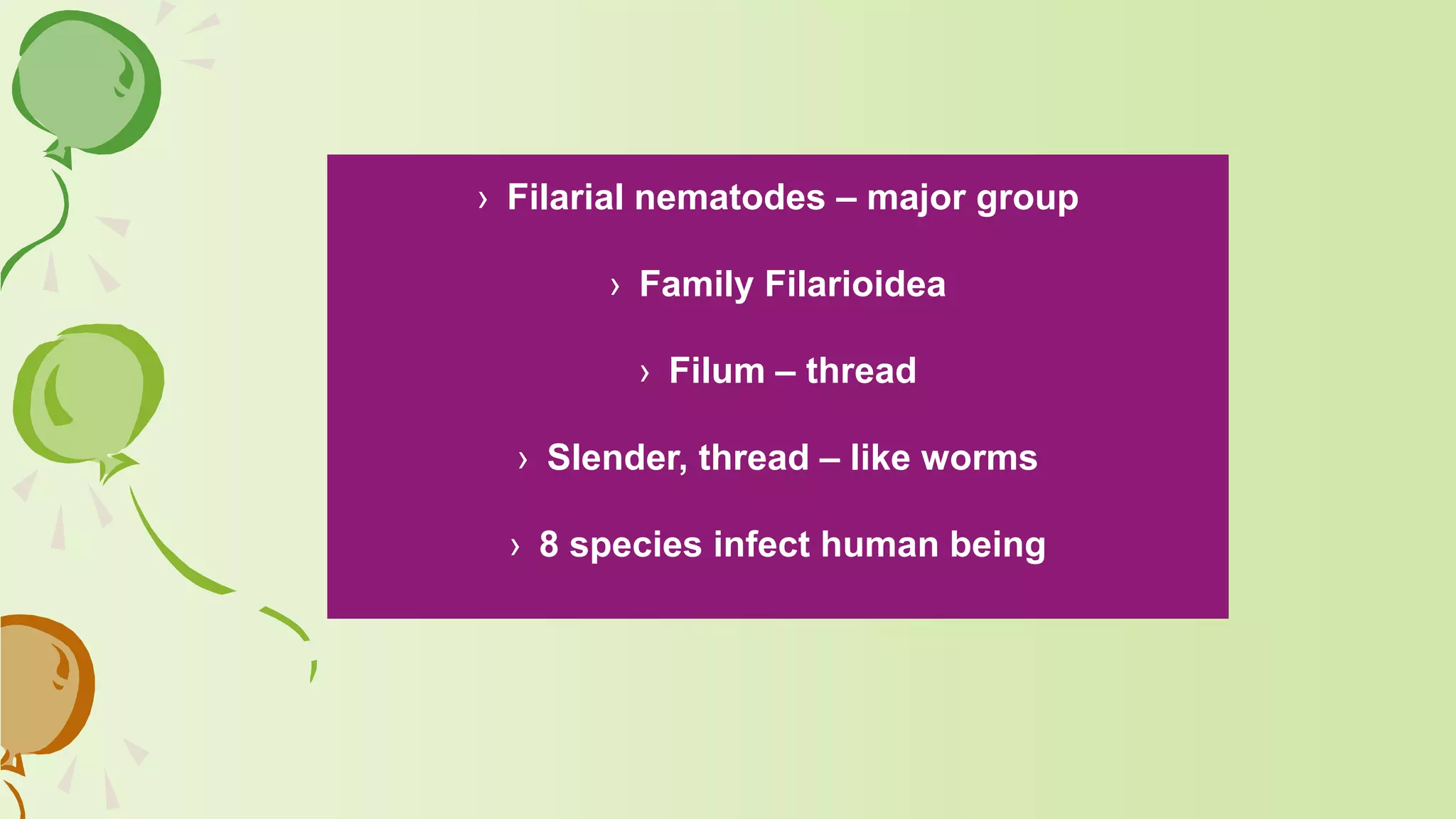 › Filarial nematodes – major group

› Family Filarioidea

› Filum – thread

› Slender, thread – like worms

› 8 species infect human being